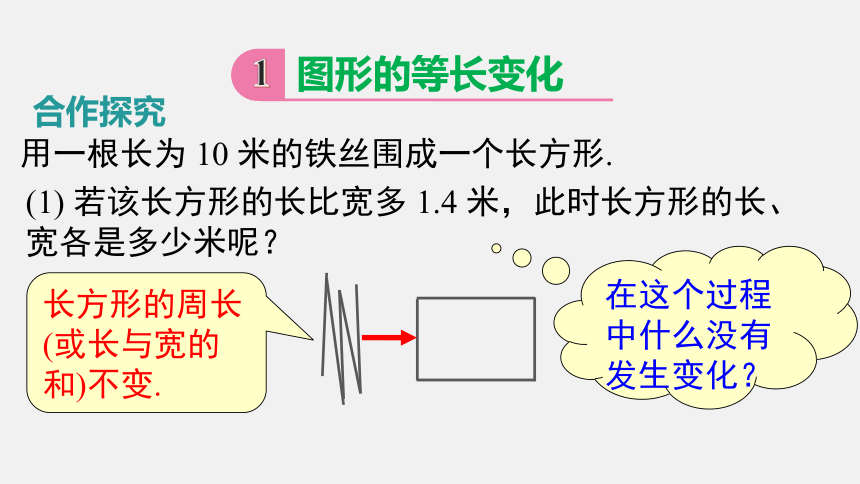 1 图形的等长变化

合作探究

用一根长为 10 米的铁丝围成一个长方形.

(1) 若该长方形的长比宽多 1.4 米，此时长方形的长、宽各是多少米呢？

长方形的周长(或长与宽的和)不变.

在这个过程中什么没有发生变化？